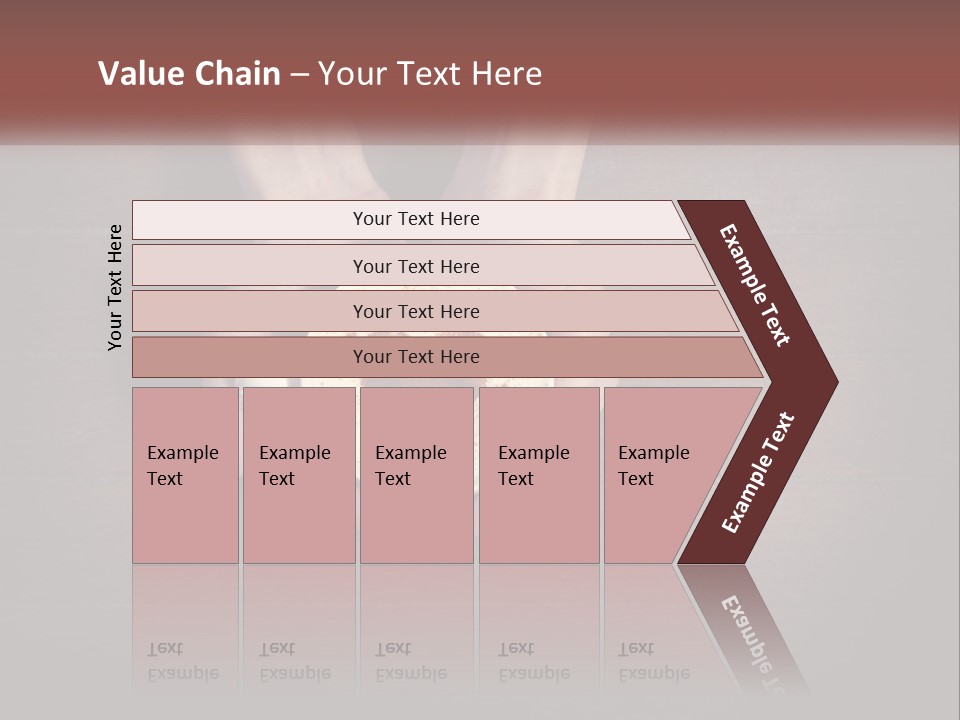 Value Chain – Your Text Here

Your Text Here

Your Text Here

Your Text Here

Your Text Here

Your Text Here

Example Text

Example Text

Example Text

Example Text

Example Text

Example Text

Example Text